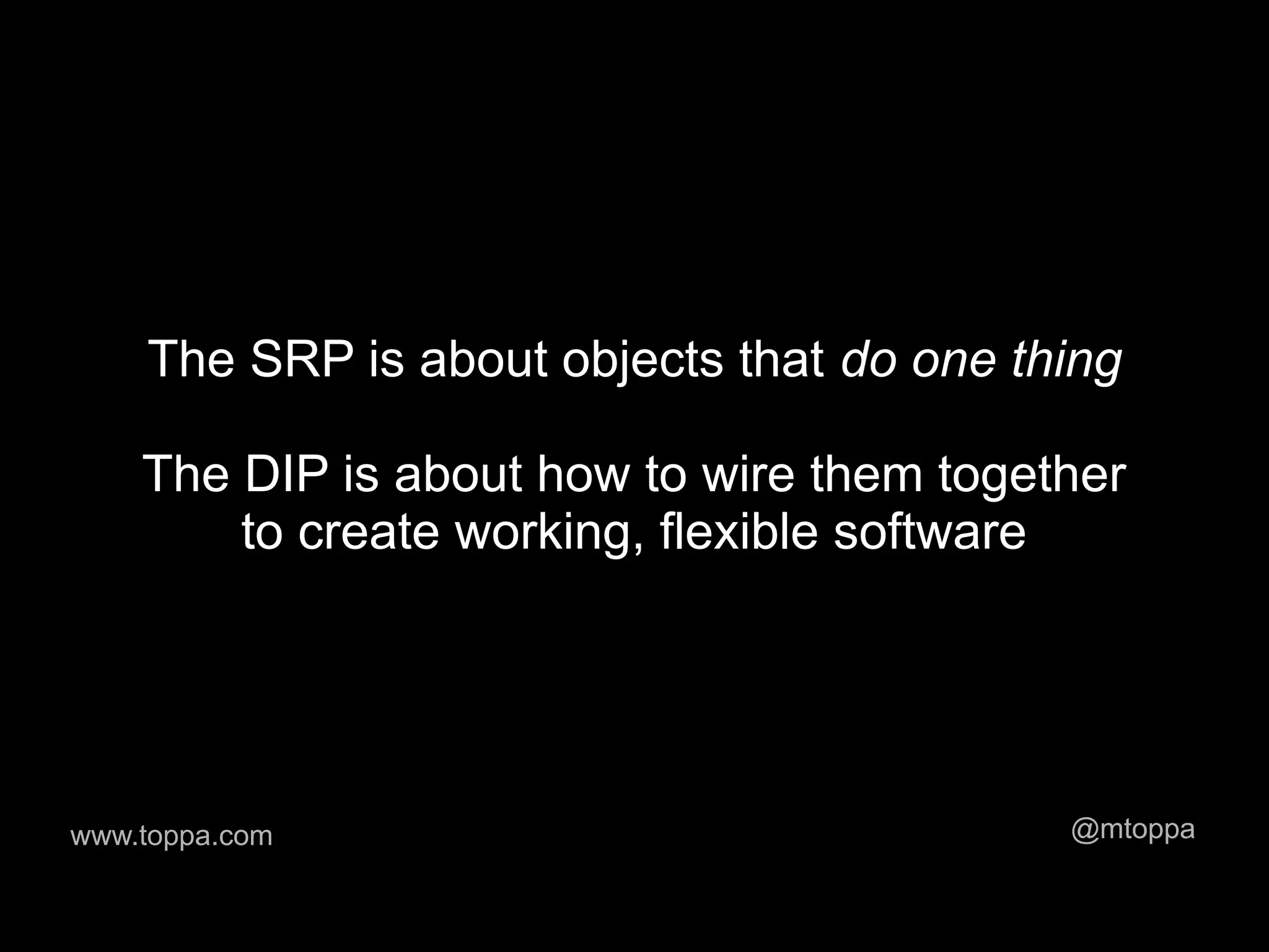 The SRP is about objects that do one thing

The DIP is about how to wire them together to create working, flexible software

www.toppa.com

@mtoppa